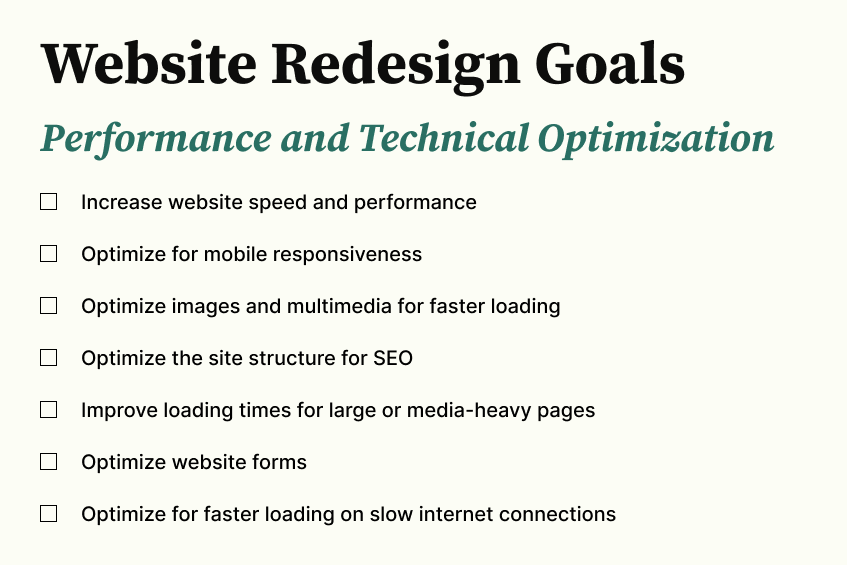 Website Redesign Goals

Performance and Technical Optimization

☐ Increase website speed and performance

☐ Optimize for mobile responsiveness

☐ Optimize images and multimedia for faster loading

☐ Optimize the site structure for SEO

☐ Improve loading times for large or media-heavy pages

☐ Optimize website forms

☐ Optimize for faster loading on slow internet connections